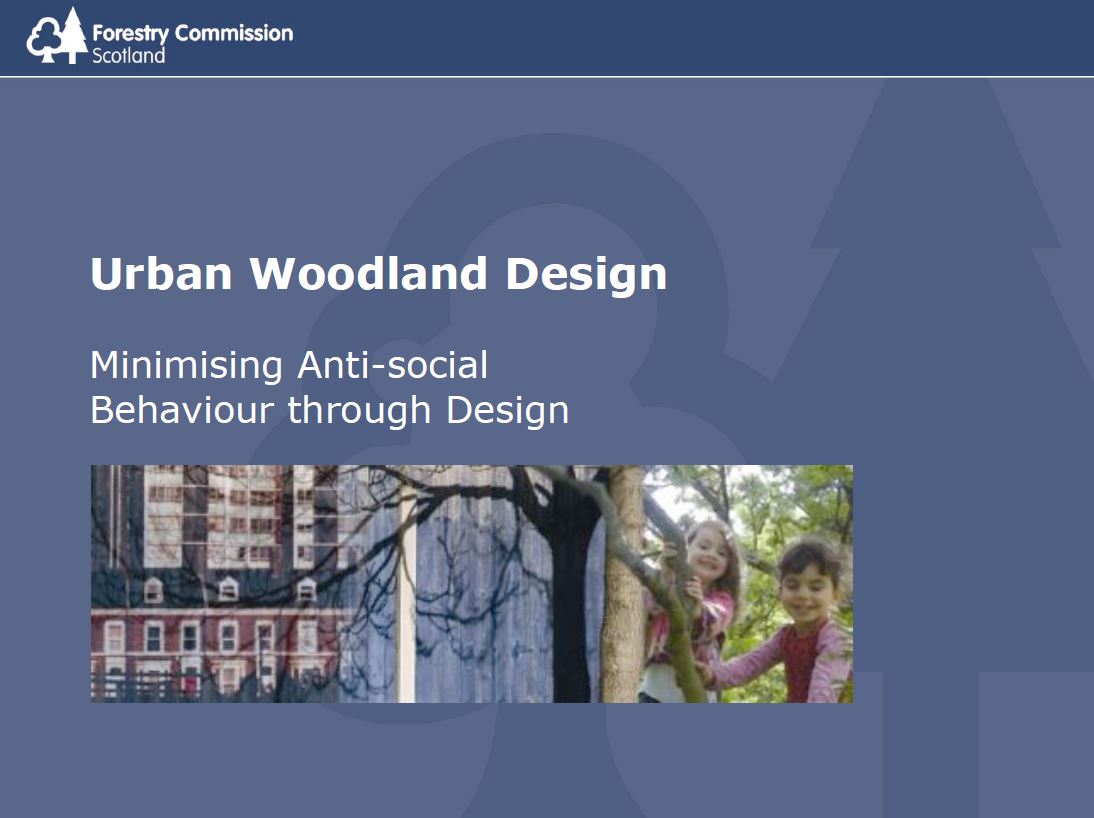 Forestry Commission
Scotland

Urban Woodland Design

Minimising Anti-social Behaviour through Design